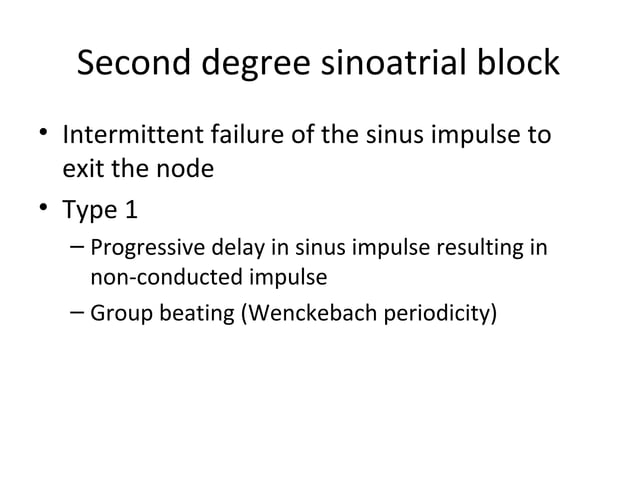 Second degree sinoatrial block

• Intermittent failure of the sinus impulse to exit the node
• Type 1
– Progressive delay in sinus impulse resulting in non-conducted impulse
– Group beating (Wenckebach periodicity)